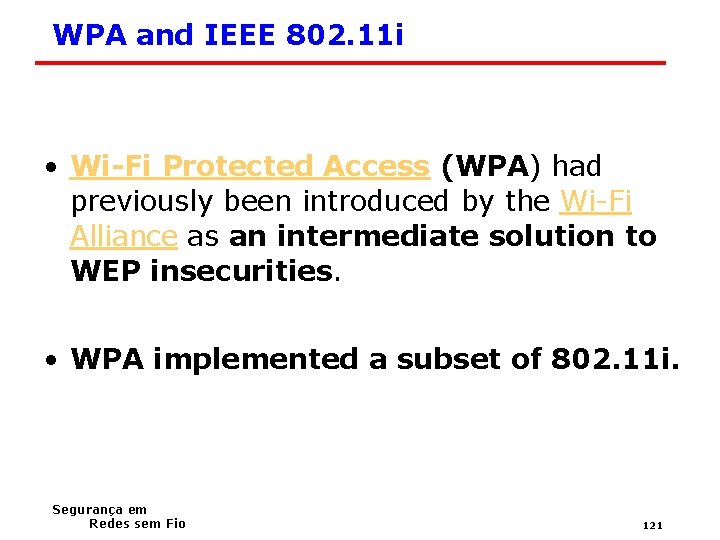 WPA and IEEE 802.11i

• Wi-Fi Protected Access (WPA) had previously been introduced by the Wi-Fi Alliance as an intermediate solution to WEP insecurities.

• WPA implemented a subset of 802.11i.

Segurança em
Redes sem Fio

121